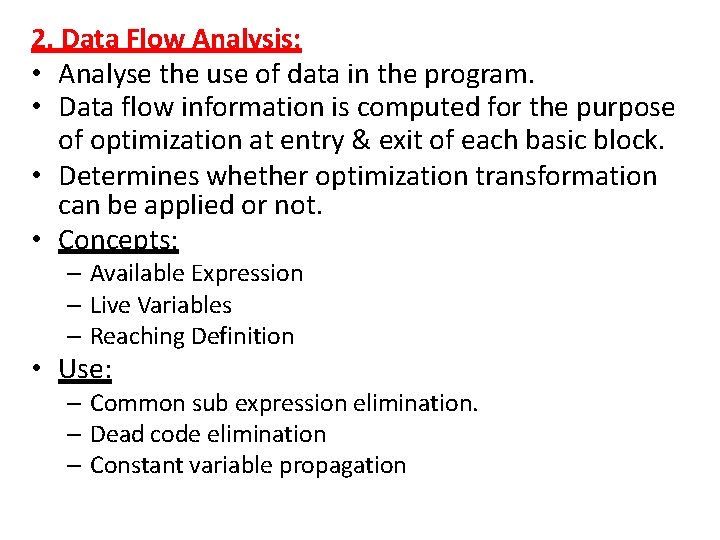 2. Data Flow Analysis:

• Analyse the use of data in the program.
• Data flow information is computed for the purpose of optimization at entry & exit of each basic block.
• Determines whether optimization transformation can be applied or not.
• Concepts:
  – Available Expression
  – Live Variables
  – Reaching Definition
• Use:
  – Common sub expression elimination.
  – Dead code elimination
  – Constant variable propagation